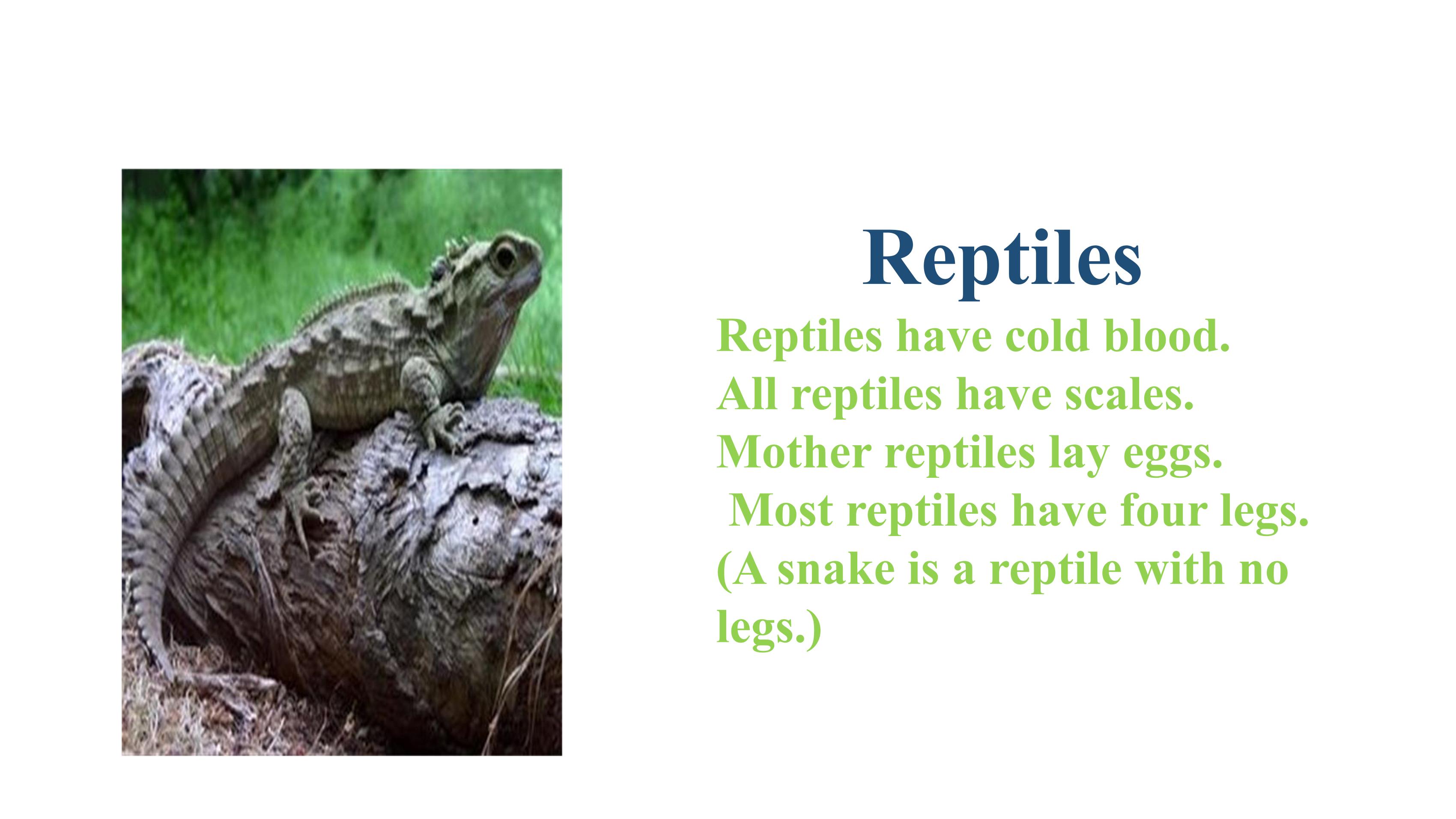 Reptiles

Reptiles have cold blood.
All reptiles have scales.
Mother reptiles lay eggs.
Most reptiles have four legs.
(A snake is a reptile with no legs.)